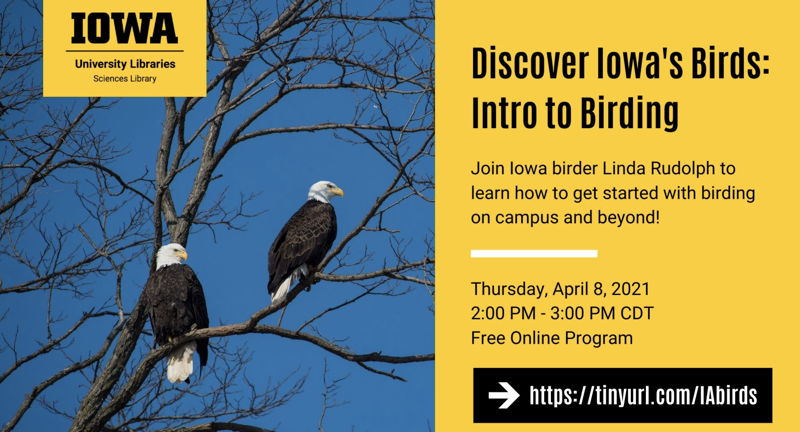 IOWA
University Libraries
Sciences Library

Discover Iowa's Birds: Intro to Birding

Join Iowa birder Linda Rudolph to learn how to get started with birding on campus and beyond!

Thursday, April 8, 2021
2:00 PM - 3:00 PM CDT
Free Online Program

https://tinyurl.com/IAbirds